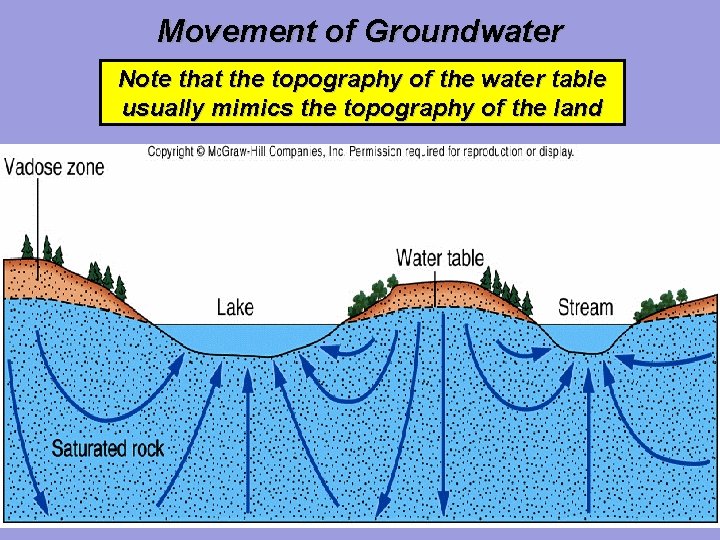 Movement of Groundwater

Note that the topography of the water table usually mimics the topography of the land

Copyright © McGraw-Hill Companies, Inc. Permission required for reproduction or display.

Vadose zone

Water table

Lake

Stream

Saturated rock